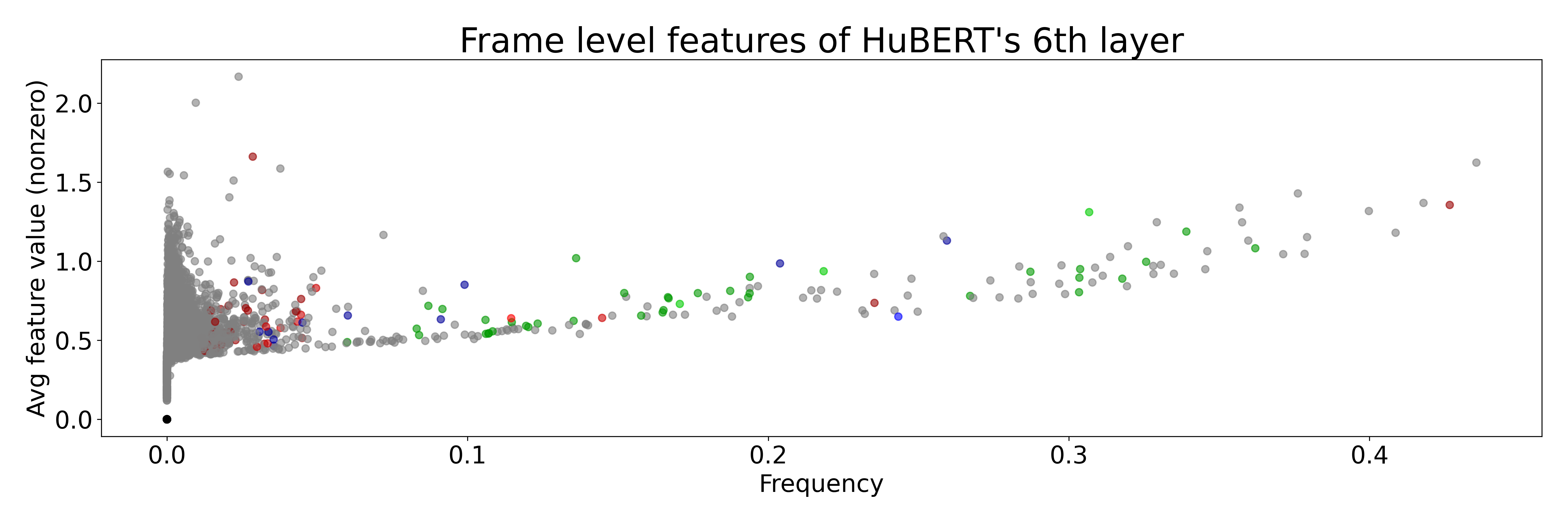 Frame level features of HuBERT's 6th layer

Avg feature value (nonzero)

2.0
1.5
1.0
0.5
0.0

0.0 0.1 0.2 0.3 0.4

Frequency